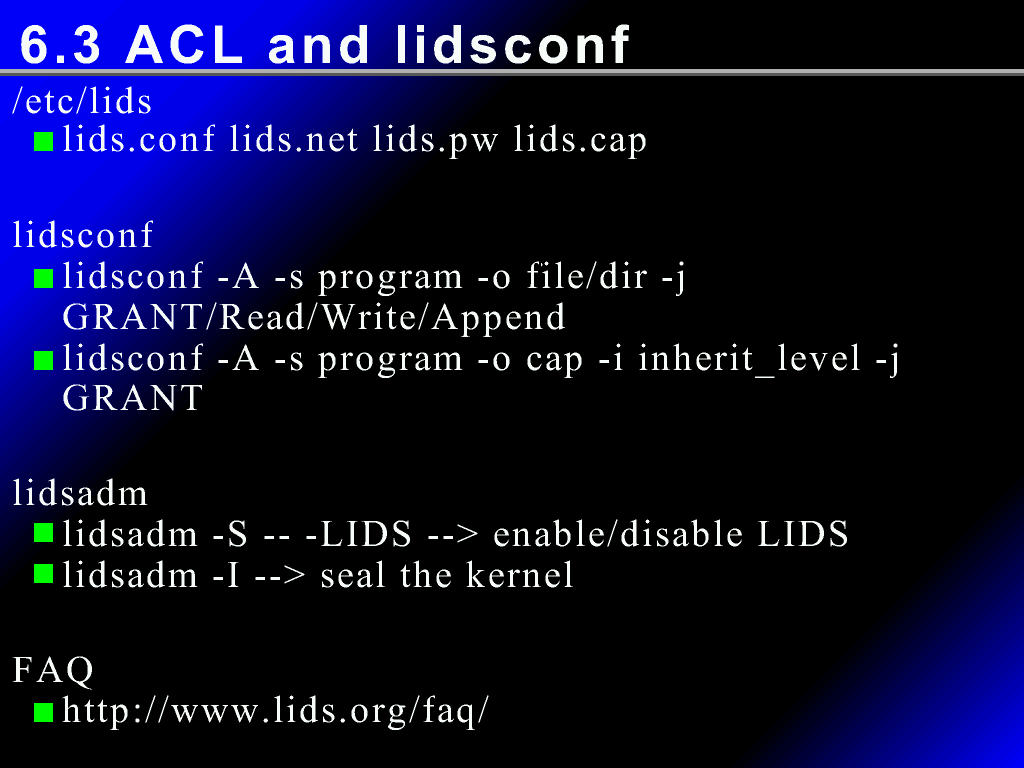 6.3 ACL and lidsconf

/etc/lids

lids.conf lids.net lids.pw lids.cap

lidsconf

lidsconf -A -s program -o file/dir -j GRANT/Read/Write/Append

lidsconf -A -s program -o cap -i inherit_level -j GRANT

lidsadm

lidsadm -S -- -LIDS --> enable/disable LIDS

lidsadm -I --> seal the kernel

FAQ

http://www.lids.org/faq/